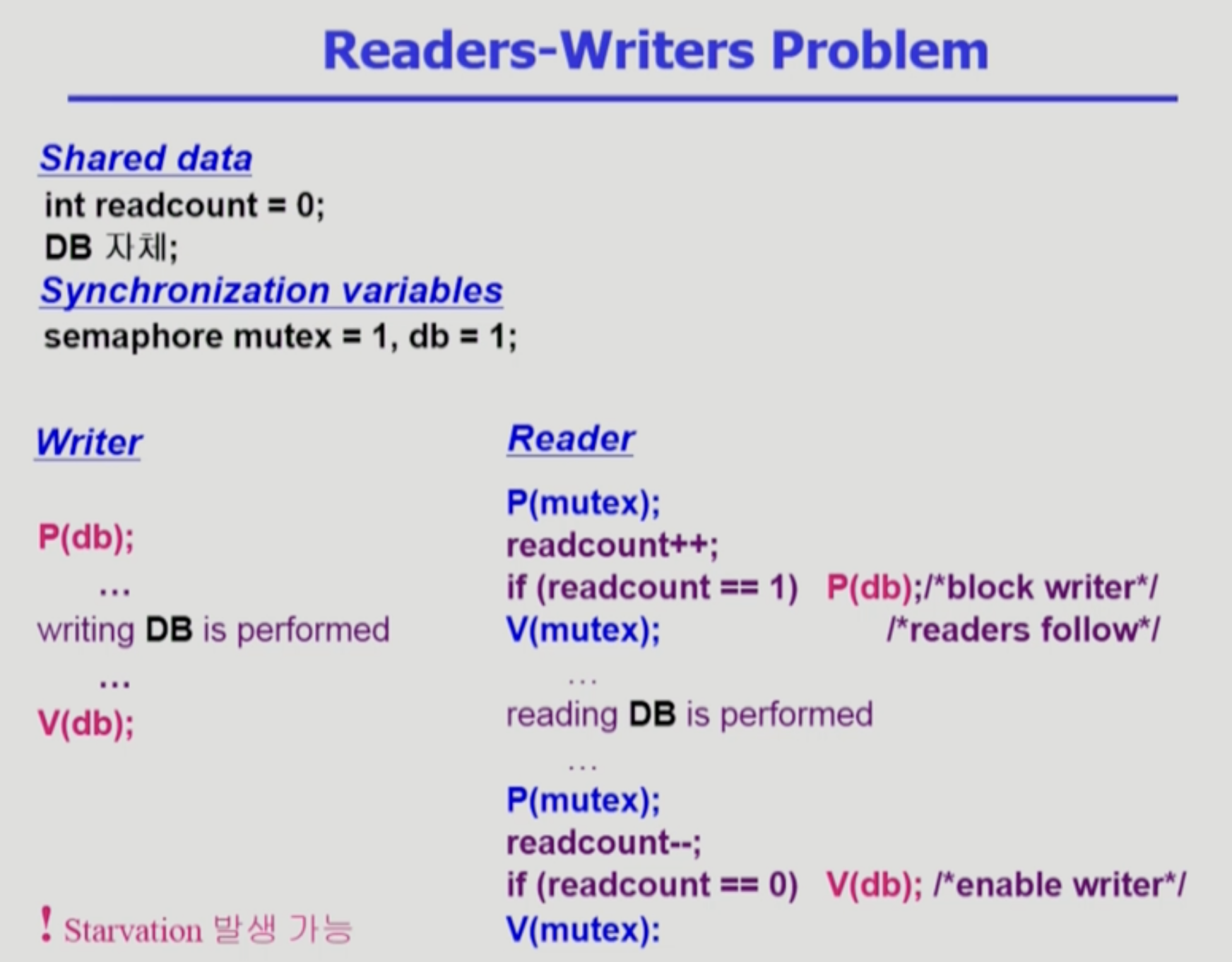 Readers-Writers Problem

Shared data
int readcount = 0;
DB 자체;
Synchronization variables
semaphore mutex = 1, db = 1;

Writer

P(db);
...
writing DB is performed
...
V(db);

! Starvation 발생 가능

Reader

P(mutex);
readcount++;
if (readcount == 1) P(db);/*block writer*/
V(mutex); /*readers follow*/
...
reading DB is performed
...
P(mutex);
readcount--;
if (readcount == 0) V(db); /*enable writer*/
V(mutex):